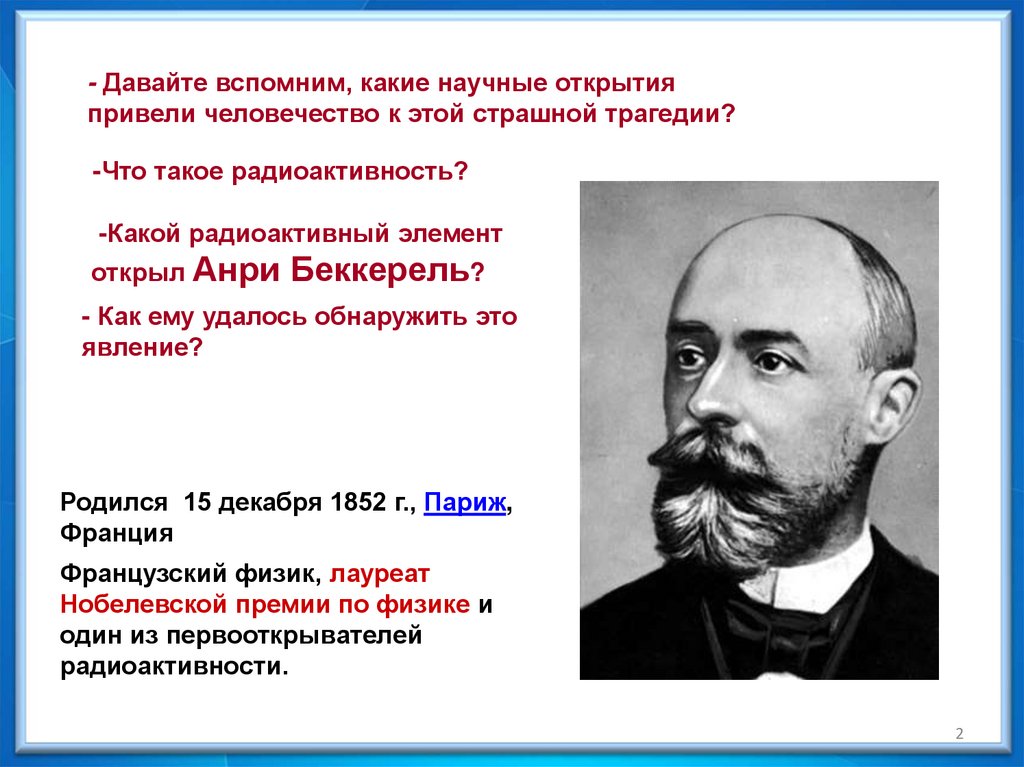 - Давайте вспомним, какие научные открытия привели человечество к этой страшной трагедии?

-Что такое радиоактивность?

-Какой радиоактивный элемент открыл Анри Беккерель?

- Как ему удалось обнаружить это явление?

Родился 15 декабря 1852 г., Париж, Франция

Французский физик, лауреат Нобелевской премии по физике и один из первооткрывателей радиоактивности.

2